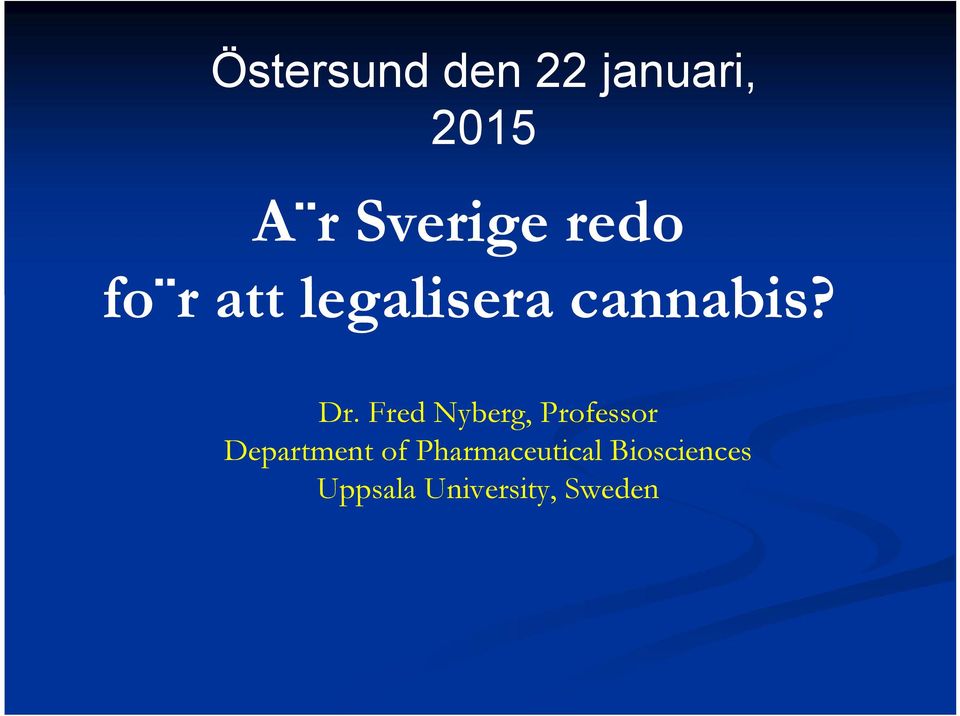 Östersund den 22 januari, 2015

A¨r Sverige redo fo¨r att legalisera cannabis?

Dr. Fred Nyberg, Professor
Department of Pharmaceutical Biosciences
Uppsala University, Sweden